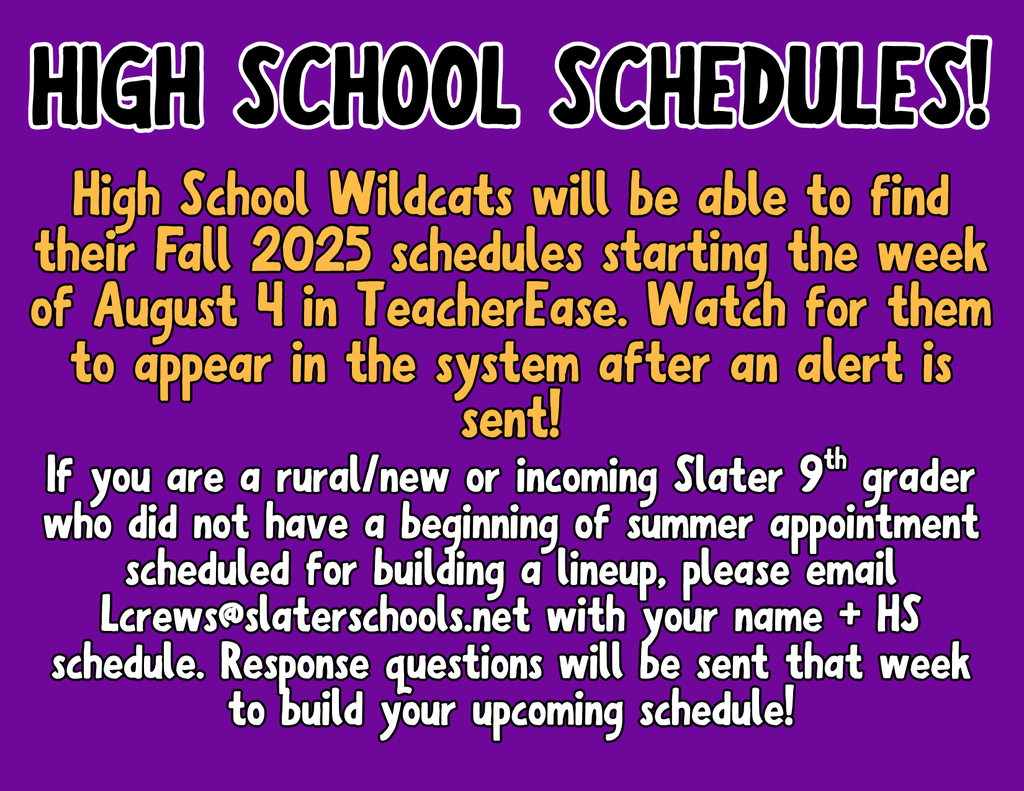 HIGH SCHOOL SCHEDULES!

High School Wildcats will be able to find their Fall 2025 schedules starting the week of August 4 in TeacherEase. Watch for them to appear in the system after an alert is sent!

If you are a rural/new or incoming Slater 9$^{th}$ grader who did not have a beginning of summer appointment scheduled for building a lineup, please email Lcrews@slaterschools.net with your name + HS schedule. Response questions will be sent that week to build your upcoming schedule!